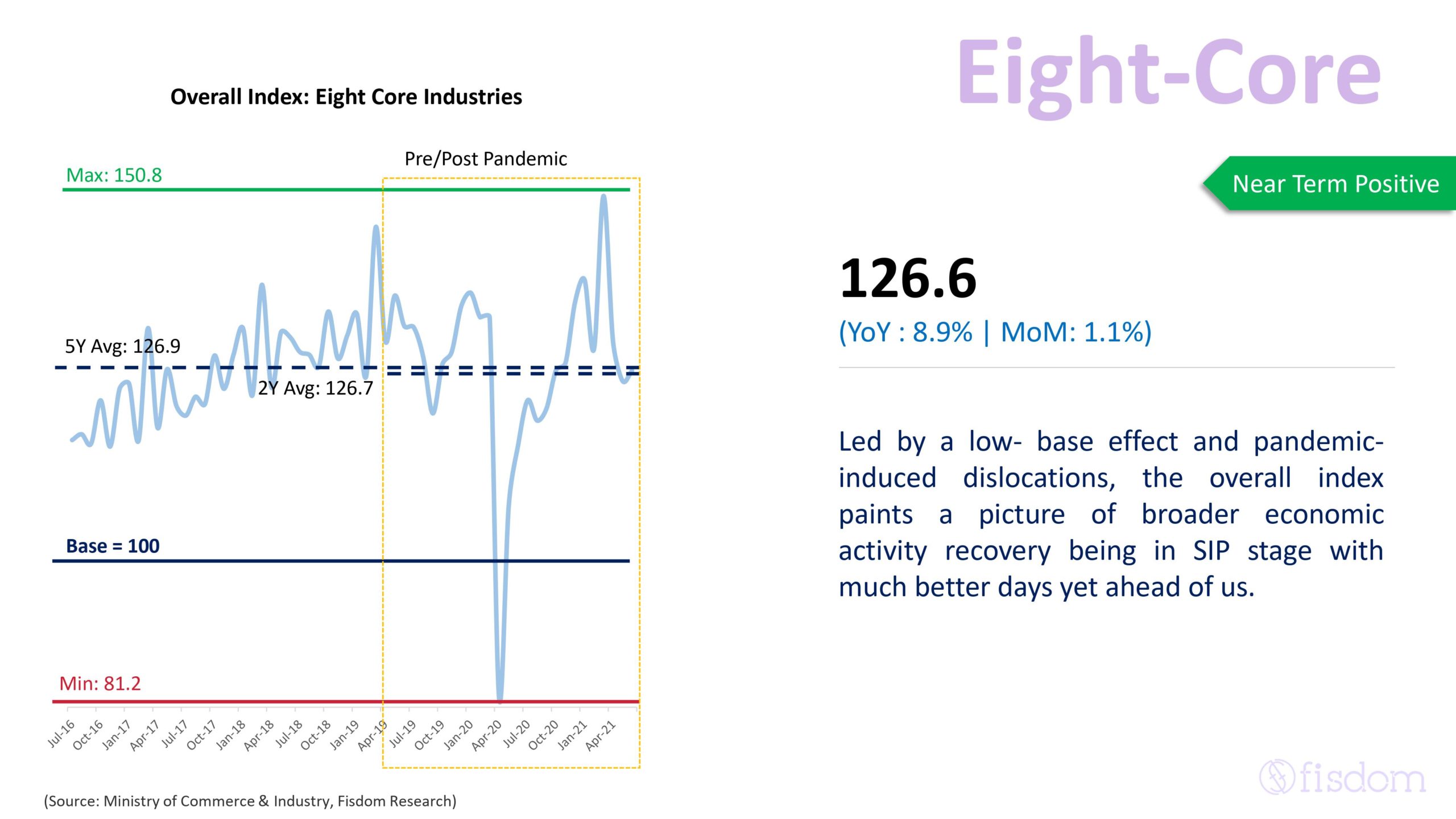 Eight-Core

Overall Index: Eight Core Industries

Pre/Post Pandemic

Max: 150.8

5Y Avg: 126.9

2Y Avg: 126.7

Base = 100

Min: 81.2

Jul-16 Oct-16 Jan-17 Apr-17 Jul-17 Oct-17 Jan-18 Apr-18 Jul-18 Oct-18 Jan-19 Apr-19 Jul-19 Oct-19 Jan-20 Apr-20 Jul-20 Oct-20 Jan-21 Apr-21

(Source: Ministry of Commerce & Industry, Fisdom Research)

Near Term Positive

126.6

(YoY : 8.9% | MoM: 1.1%)

Led by a low- base effect and pandemic-induced dislocations, the overall index paints a picture of broader economic activity recovery being in SIP stage with much better days yet ahead of us.

fisdom